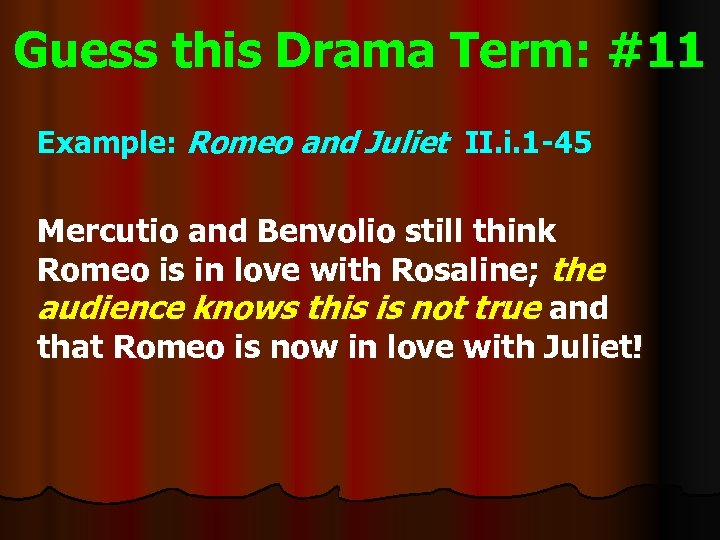 Guess this Drama Term: #11

Example: Romeo and Juliet II.i.1-45

Mercutio and Benvolio still think Romeo is in love with Rosaline; the audience knows this is not true and that Romeo is now in love with Juliet!